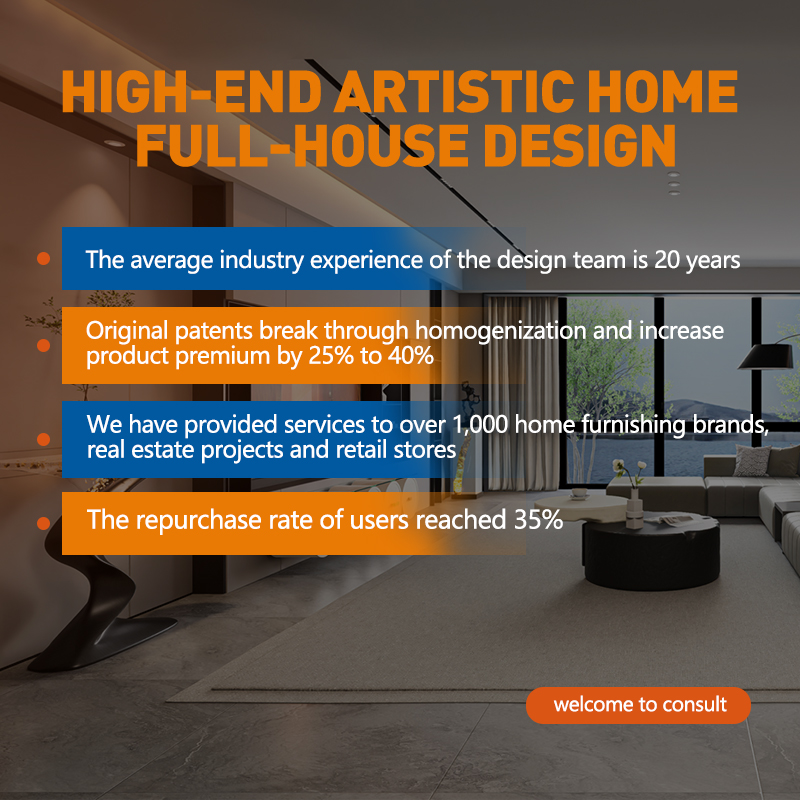 HIGH-END ARTISTIC HOME FULL-HOUSE DESIGN

The average industry experience of the design team is 20 years

Original patents break through homogenization and increase product premium by 25% to 40%

We have provided services to over 1,000 home furnishing brands, real estate projects and retail stores

The repurchase rate of users reached 35%

welcome to consult